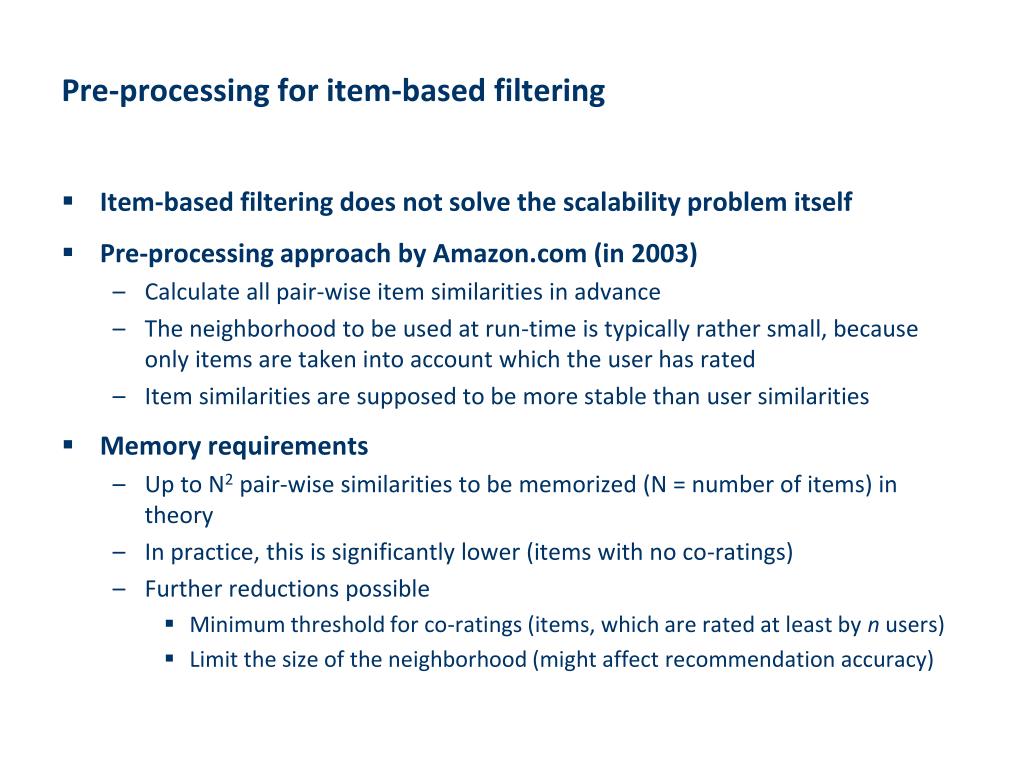 Pre-processing for item-based filtering

▪ Item-based filtering does not solve the scalability problem itself

▪ Pre-processing approach by Amazon.com (in 2003)
– Calculate all pair-wise item similarities in advance
– The neighborhood to be used at run-time is typically rather small, because only items are taken into account which the user has rated
– Item similarities are supposed to be more stable than user similarities

▪ Memory requirements
– Up to $N^2$ pair-wise similarities to be memorized (N = number of items) in theory
– In practice, this is significantly lower (items with no co-ratings)
– Further reductions possible
▪ Minimum threshold for co-ratings (items, which are rated at least by $n$ users)
▪ Limit the size of the neighborhood (might affect recommendation accuracy)